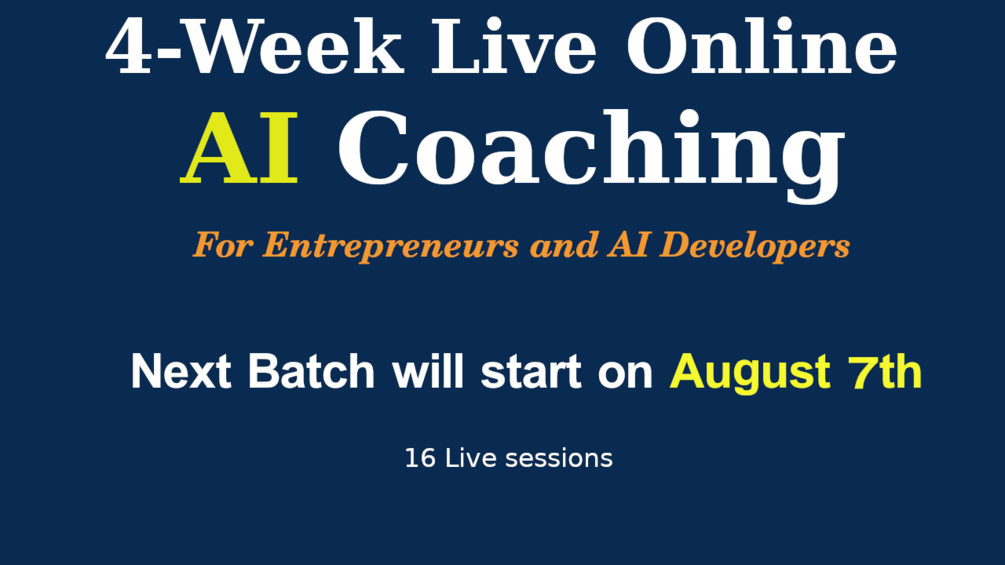 4-Week Live Online
AI Coaching

For Entrepreneurs and AI Developers

Next Batch will start on August 7th

16 Live sessions